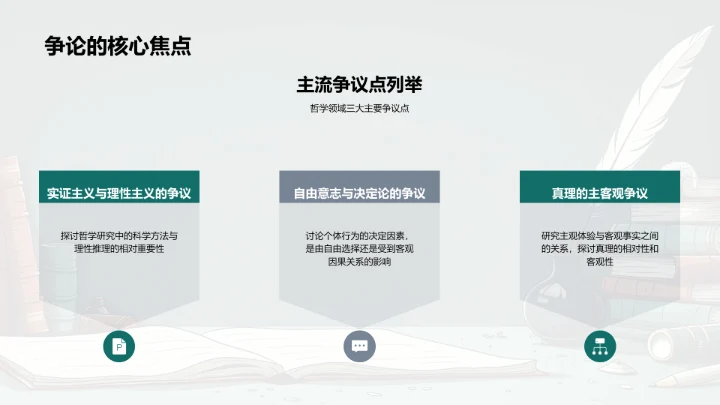 争论的核心焦点

主流争议点列举

哲学领域三大主要争议点

实证主义与理性主义的争议

探讨哲学研究中的科学方法与理性推理的相对重要性

自由意志与决定论的争议

讨论个体行为的决定因素，是由自由选择还是受到客观因果关系的影响

真理的主客观争议

研究主观体验与客观事实之间的关系，探讨真理的相对性和客观性